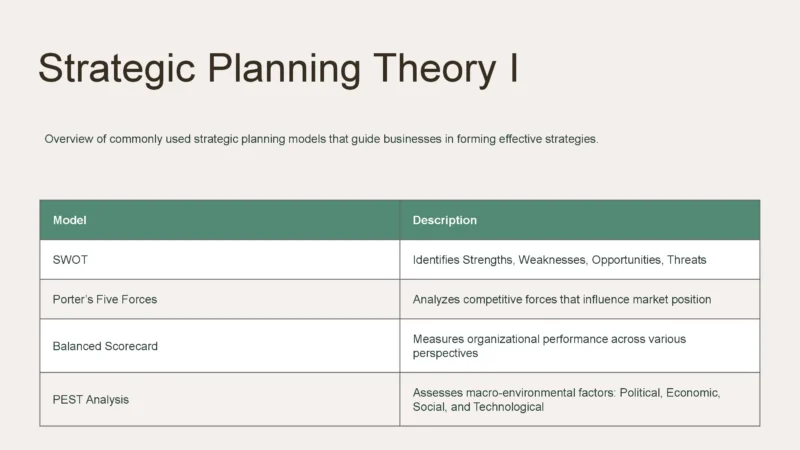 Strategic Planning Theory I

Overview of commonly used strategic planning models that guide businesses in forming effective strategies.

| Model | Description |
|---|---|
| SWOT | Identifies Strengths, Weaknesses, Opportunities, Threats |
| Porter's Five Forces | Analyzes competitive forces that influence market position |
| Balanced Scorecard | Measures organizational performance across various perspectives |
| PEST Analysis | Assesses macro-environmental factors: Political, Economic, Social, and Technological |